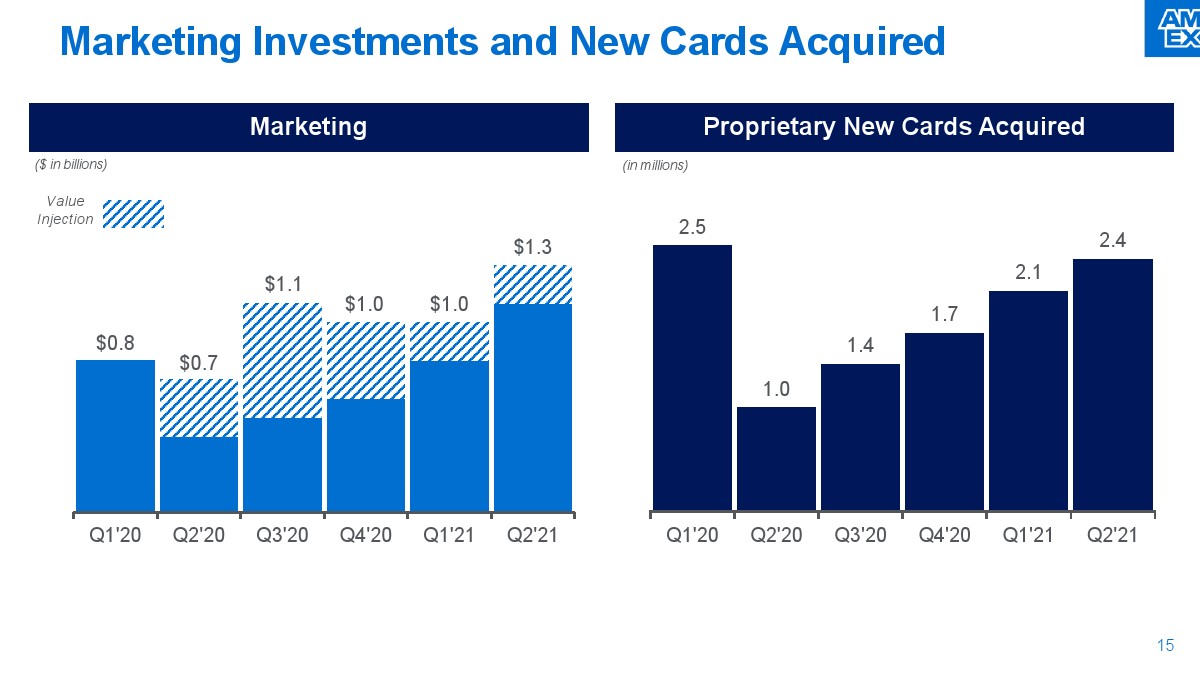 Marketing Investments and New Cards Acquired

AM EX

Marketing

($ in billions)

Value Injection

$0.8
$0.7
$1.1
$1.0
$1.0
$1.3

Q1'20 Q2'20 Q3'20 Q4'20 Q1'21 Q2'21

Proprietary New Cards Acquired

(in millions)

2.5
1.0
1.4
1.7
2.1
2.4

Q1'20 Q2'20 Q3'20 Q4'20 Q1'21 Q2'21

15